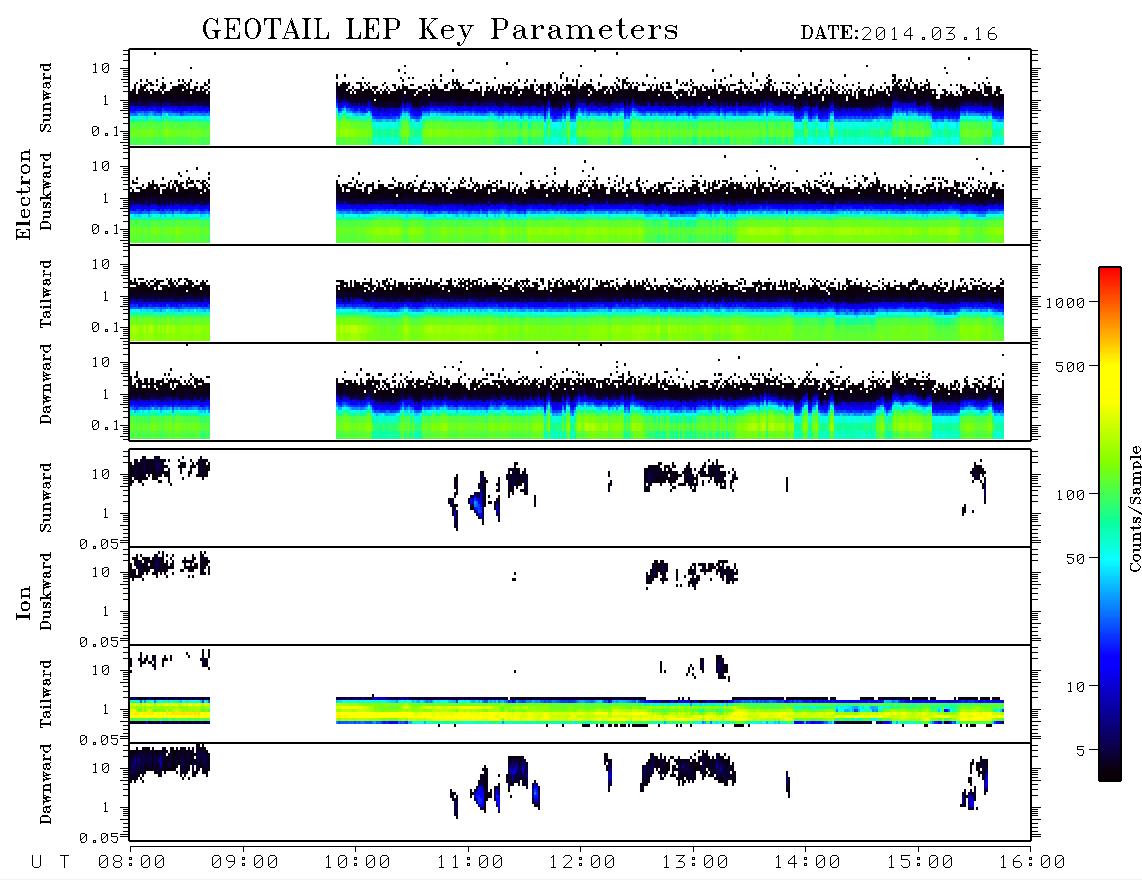 GEOTAIL LEP Key Parameters

DATE:2014.03.16

Electron

Sunward
10
1
0.1

Duskward
10
1
0.1

Tailward
10
1
0.1

Dawnward
10
1
0.1

Ion

Sunward
10
1
0.05

Duskward
10
1
0.05

Tailward
10
1
0.05

Dawnward
10
1
0.05

1000
500
100
50
10
5

Counts/Sample

U T 08:00 09:00 10:00 11:00 12:00 13:00 14:00 15:00 16:00